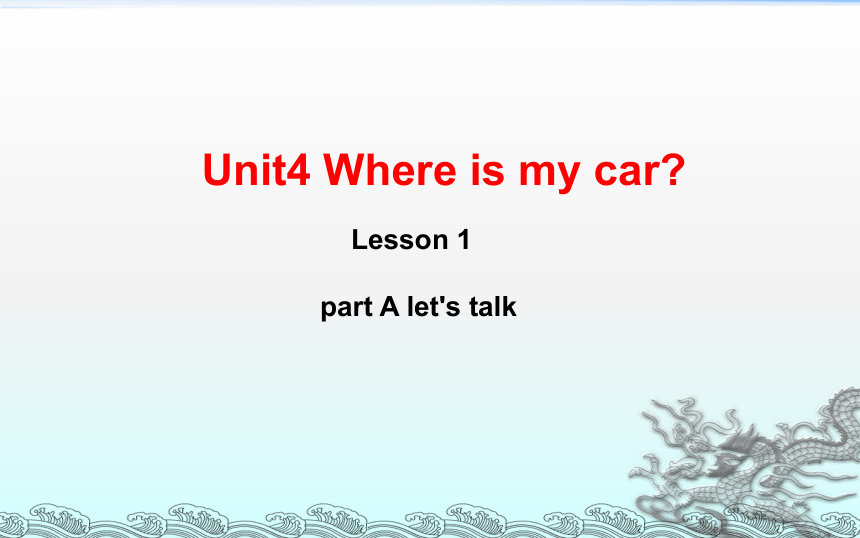 Unit4 Where is my car?

Lesson 1

part A let's talk